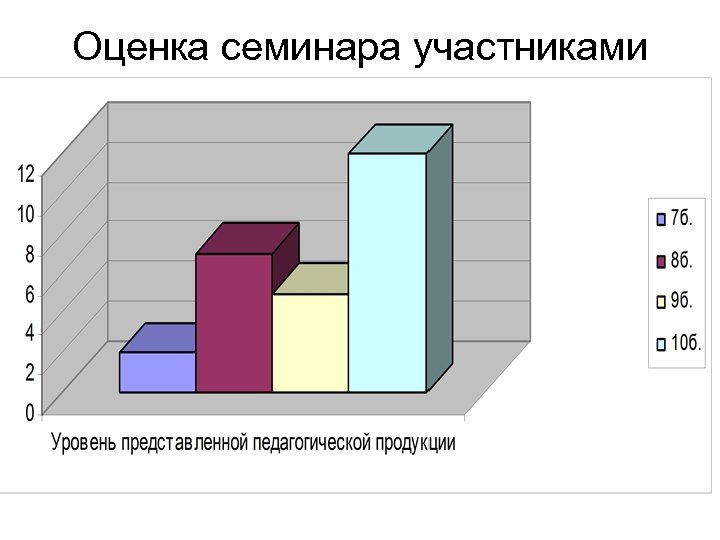 Оценка семинара участниками

12
10
8
6
4
2
0

Уровень представленной педагогической продукции

7б.
8б.
9б.
10б.